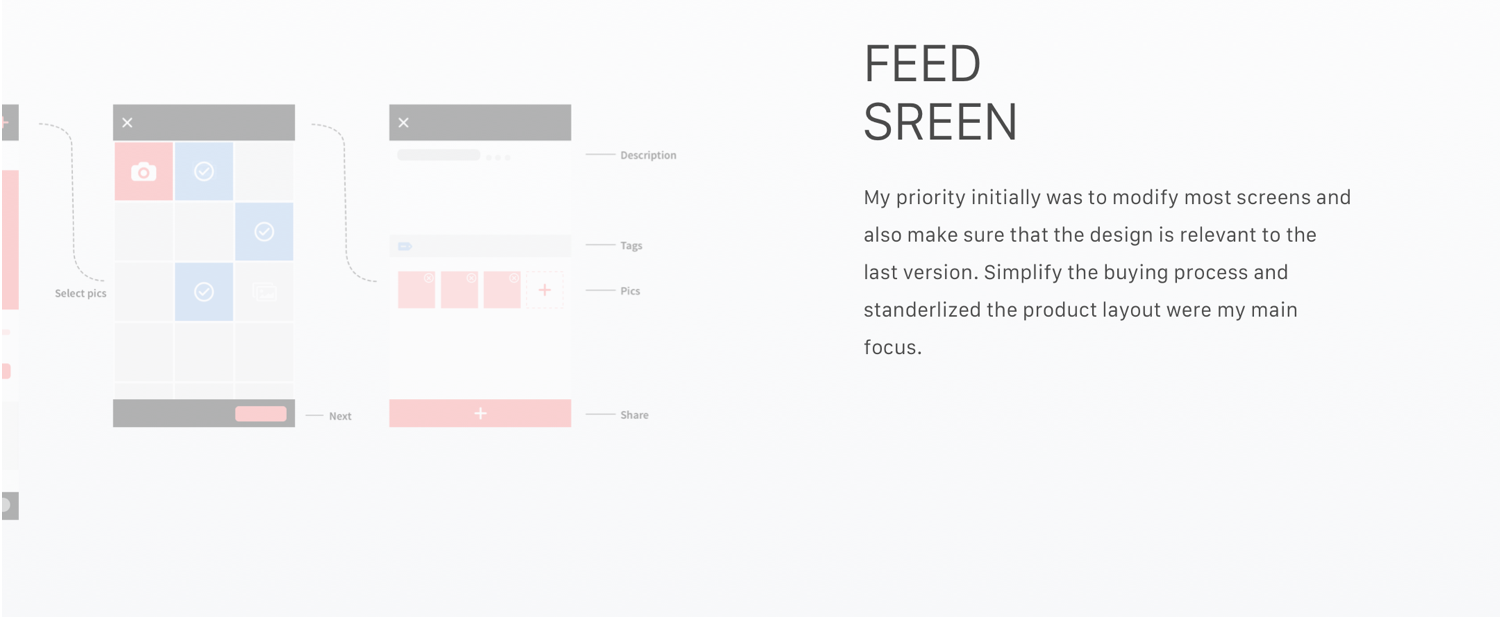 Select pics

Next

Description

Tags

Pics

Share

FEED
SREEN

My priority initially was to modify most screens and also make sure that the design is relevant to the last version. Simplify the buying process and standerlized the product layout were my main focus.